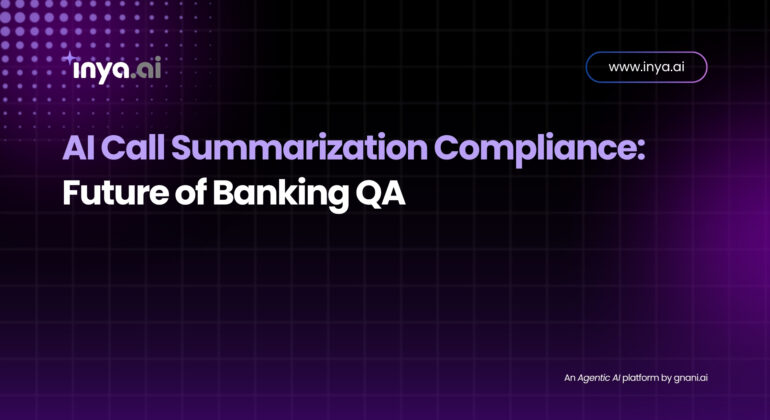 inya.ai

www.inya.ai

AI Call Summarization Compliance: Future of Banking QA

An Agentic AI platform by gnani.ai